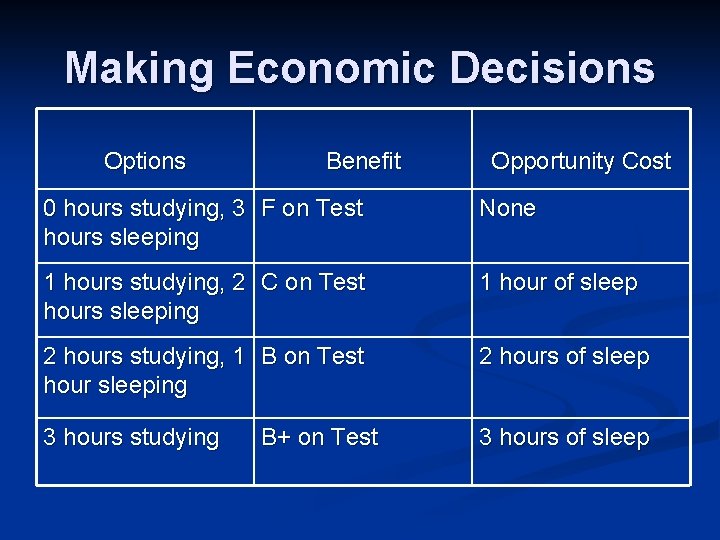 Making Economic Decisions

| Options | Benefit | Opportunity Cost |
|---|---|---|
| 0 hours studying, 3 hours sleeping | F on Test | None |
| 1 hours studying, 2 hours sleeping | C on Test | 1 hour of sleep |
| 2 hours studying, 1 hour sleeping | B on Test | 2 hours of sleep |
| 3 hours studying | B+ on Test | 3 hours of sleep |